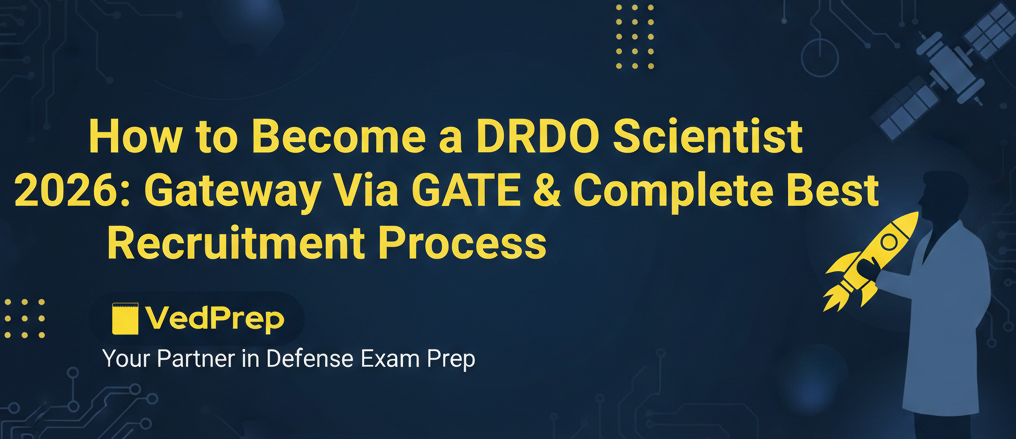 How to Become a DRDO Scientist 2026: Gateway Via GATE & Complete Best Recruitment Process

VedPrep

Your Partner in Defense Exam Prep